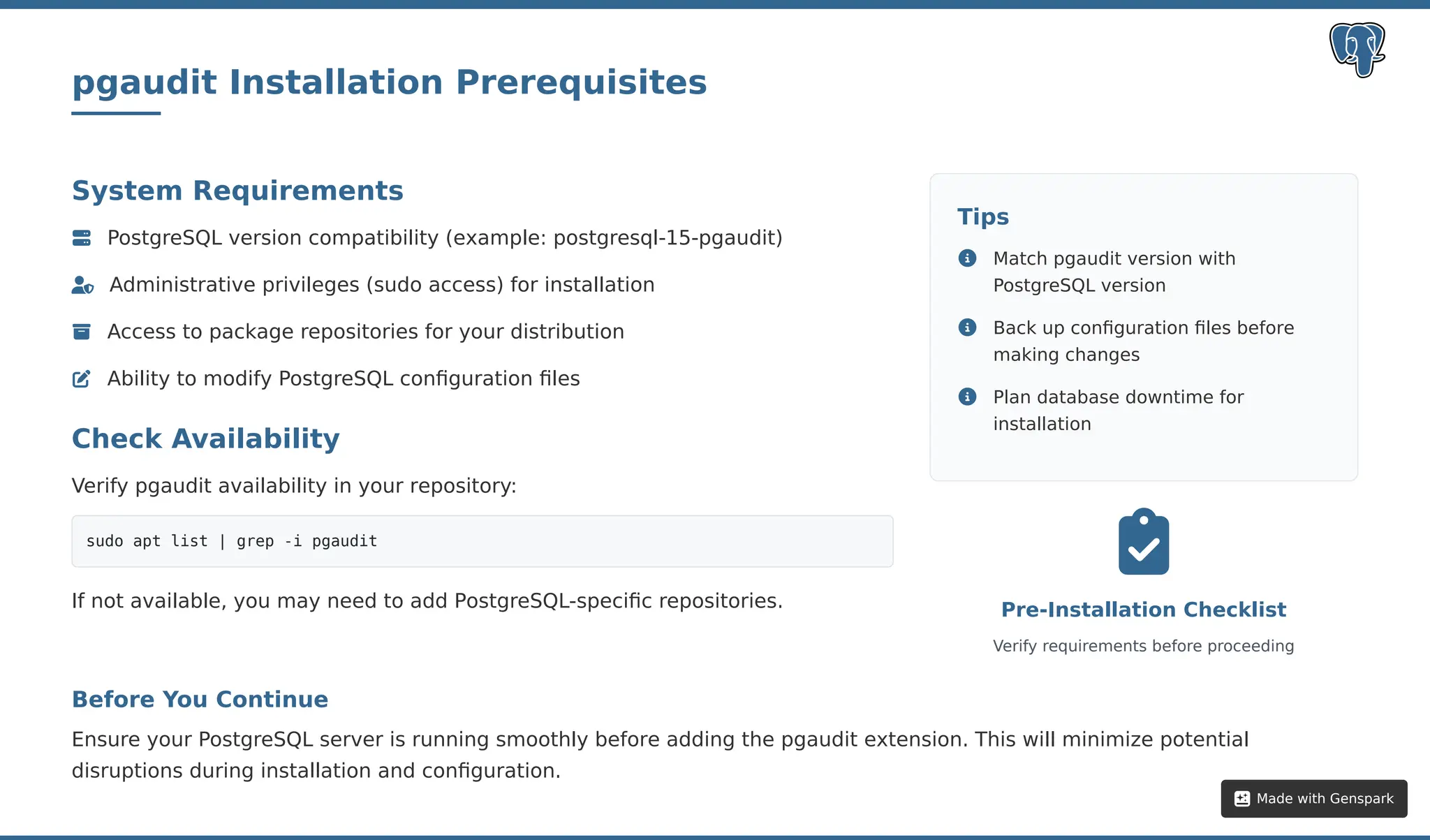 pgaudit Installation Prerequisites

System Requirements

PostgreSQL version compatibility (example: postgresql-15-pgaudit)

Administrative privileges (sudo access) for installation

Access to package repositories for your distribution

Ability to modify PostgreSQL configuration files

Check Availability

Verify pgaudit availability in your repository:

sudo apt list | grep -i pgaudit

If not available, you may need to add PostgreSQL-specific repositories.

Tips

Match pgaudit version with PostgreSQL version

Back up configuration files before making changes

Plan database downtime for installation

Pre-Installation Checklist

Verify requirements before proceeding

Before You Continue

Ensure your PostgreSQL server is running smoothly before adding the pgaudit extension. This will minimize potential disruptions during installation and configuration.

Made with Genspark